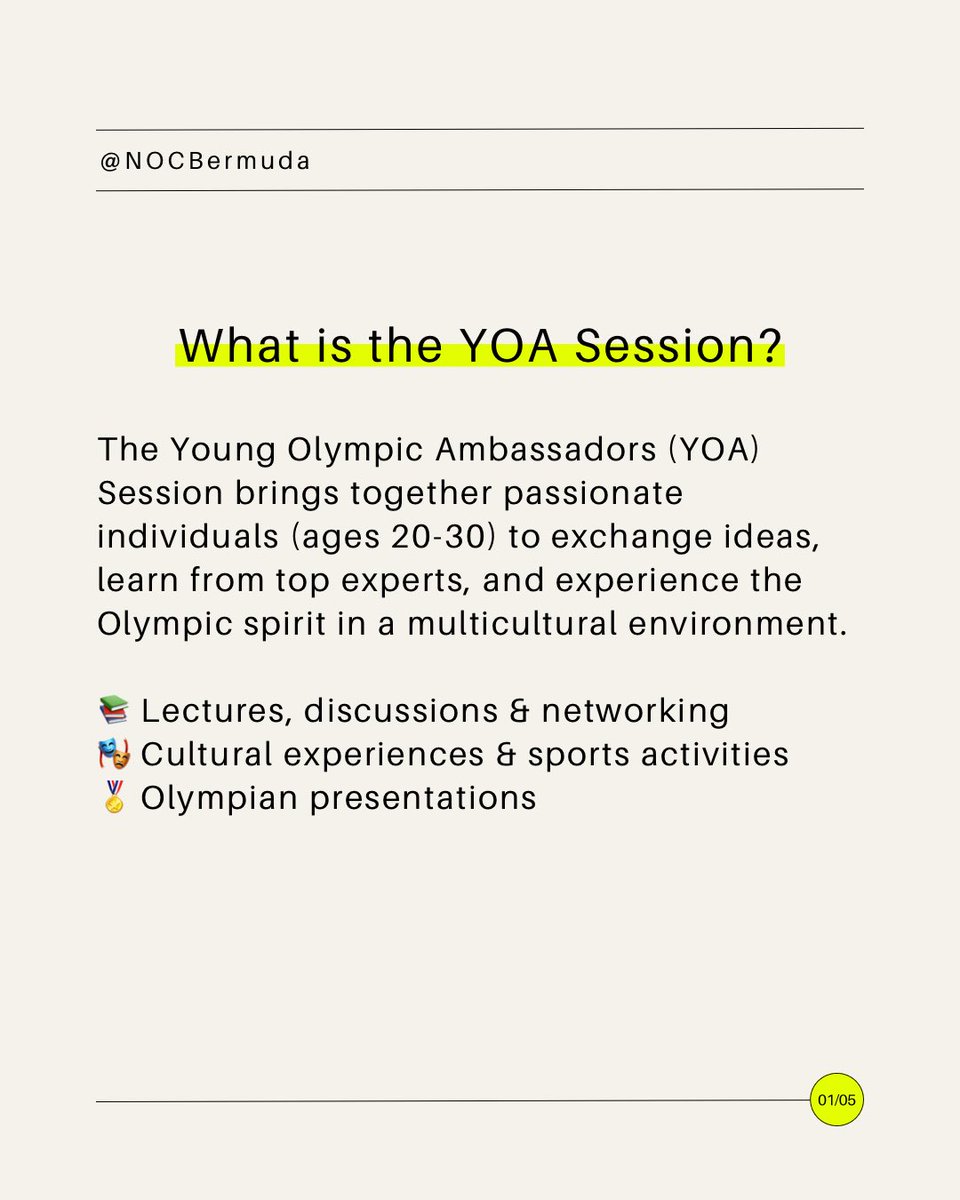 @NOCBermuda

What is the YOA Session?

The Young Olympic Ambassadors (YOA) Session brings together passionate individuals (ages 20-30) to exchange ideas, learn from top experts, and experience the Olympic spirit in a multicultural environment.

📚 Lectures, discussions & networking
🎭 Cultural experiences & sports activities
🏅 Olympian presentations

01/05